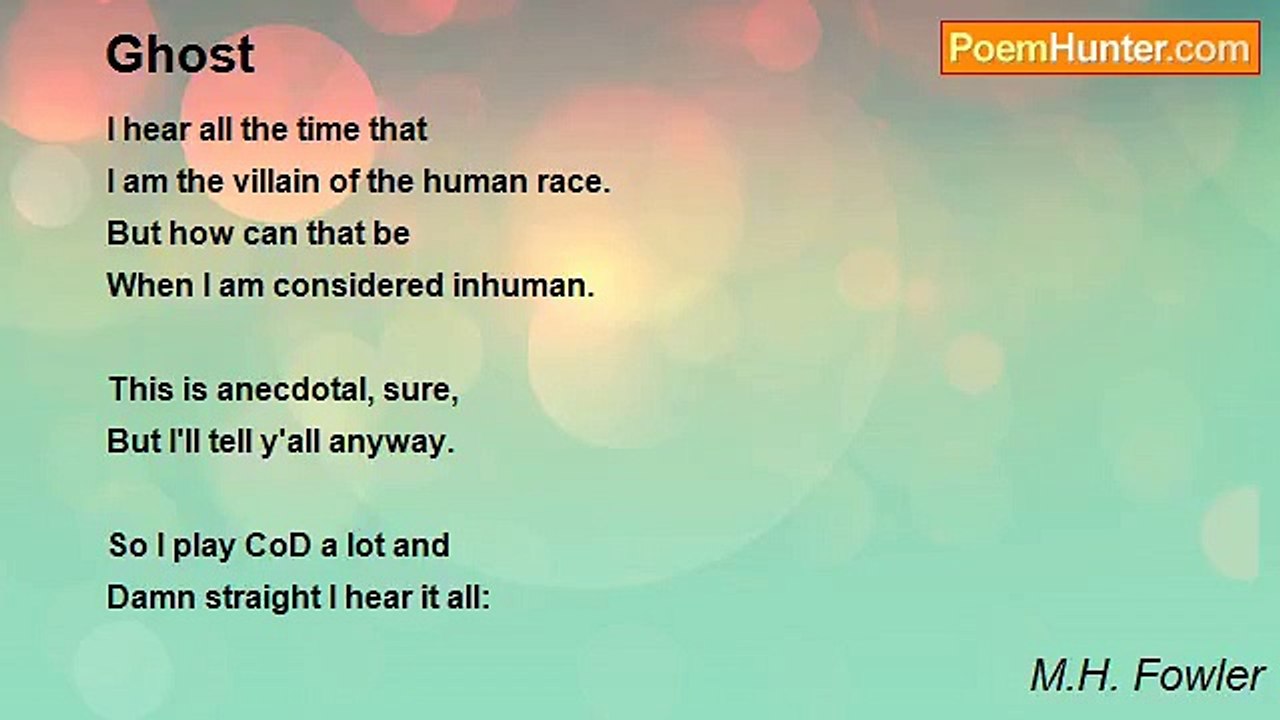 Ghost

PoemHunter.com

I hear all the time that
I am the villain of the human race.
But how can that be
When I am considered inhuman.

This is anecdotal, sure,
But I'll tell y'all anyway.

So I play CoD a lot and
Damn straight I hear it all:

M.H. Fowler